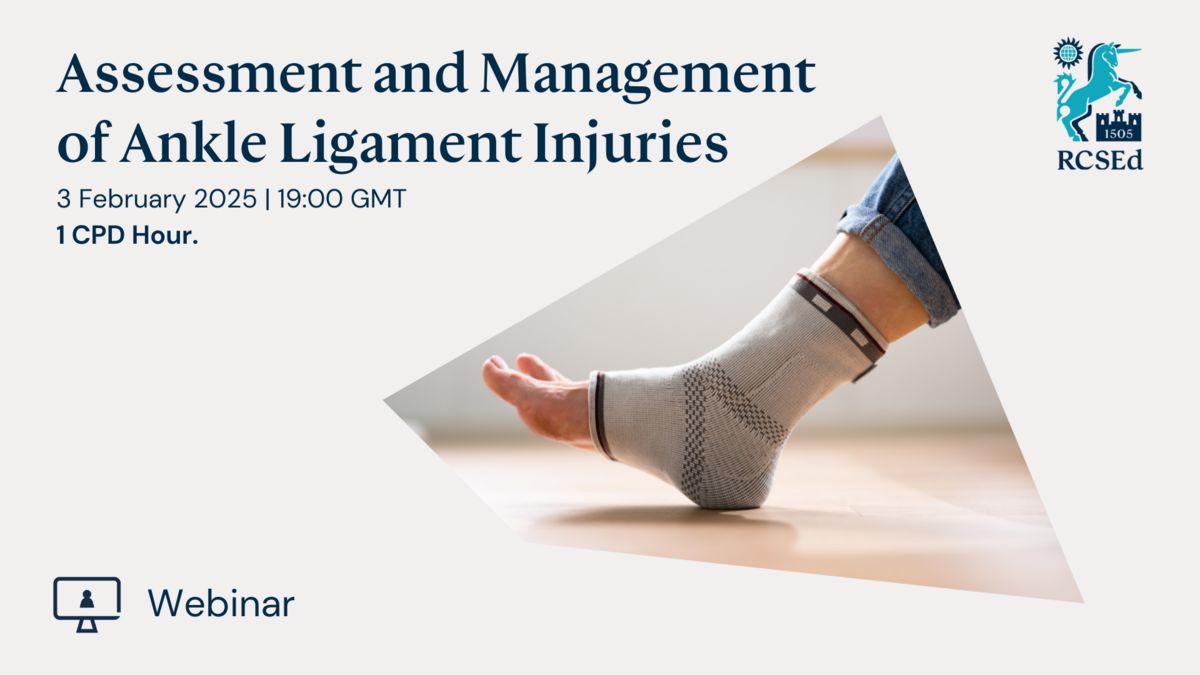 Assessment and Management of Ankle Ligament Injuries

3 February 2025 | 19:00 GMT

1 CPD Hour.

1505

RCSEd

Webinar